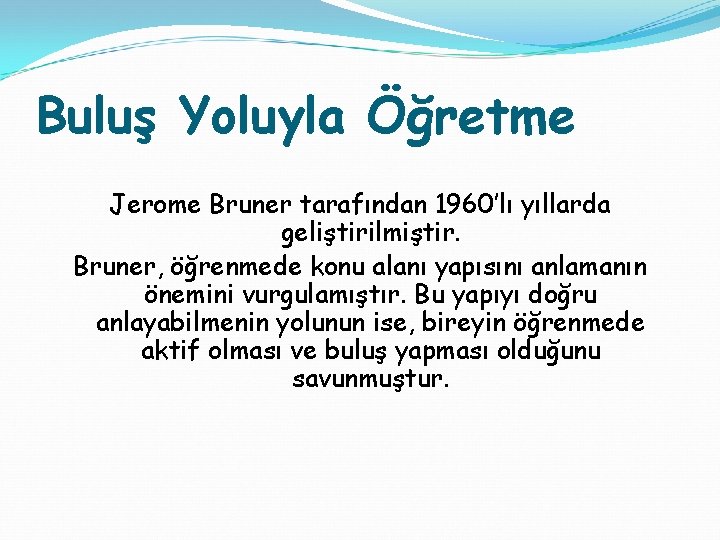 Buluş Yoluyla Öğretme

Jerome Bruner tarafından 1960'lı yıllarda geliştirilmiştir.

Bruner, öğrenmede konu alanı yapısını anlamanın önemini vurgulamıştır. Bu yapıyı doğru anlayabilmenin yolunun ise, bireyin öğrenmede aktif olması ve buluş yapması olduğunu savunmuştur.